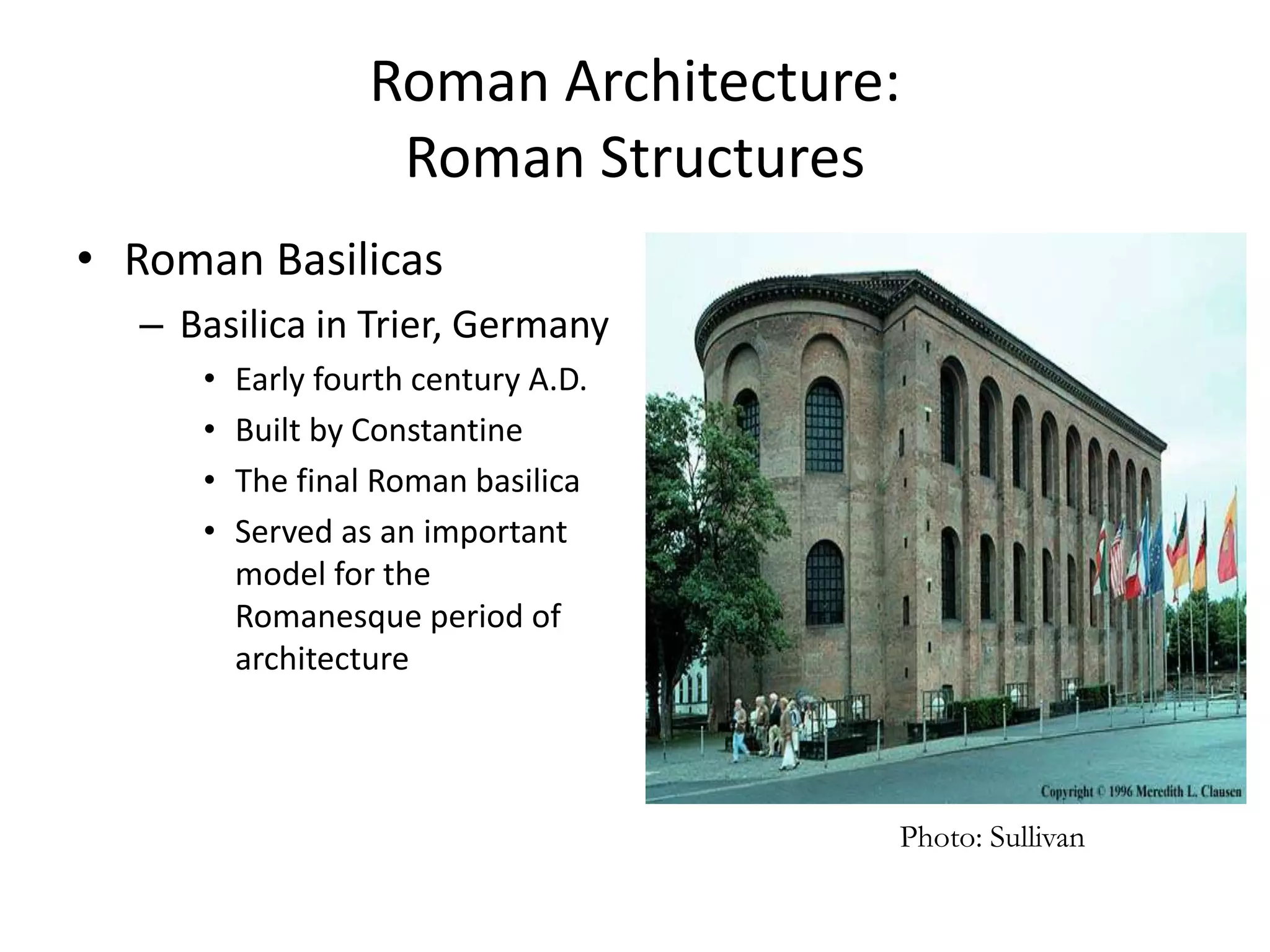 Roman Architecture:
Roman Structures

• Roman Basilicas
– Basilica in Trier, Germany
• Early fourth century A.D.
• Built by Constantine
• The final Roman basilica
• Served as an important model for the Romanesque period of architecture

Copyright © 1996 Meredith L. Clausen

Photo: Sullivan